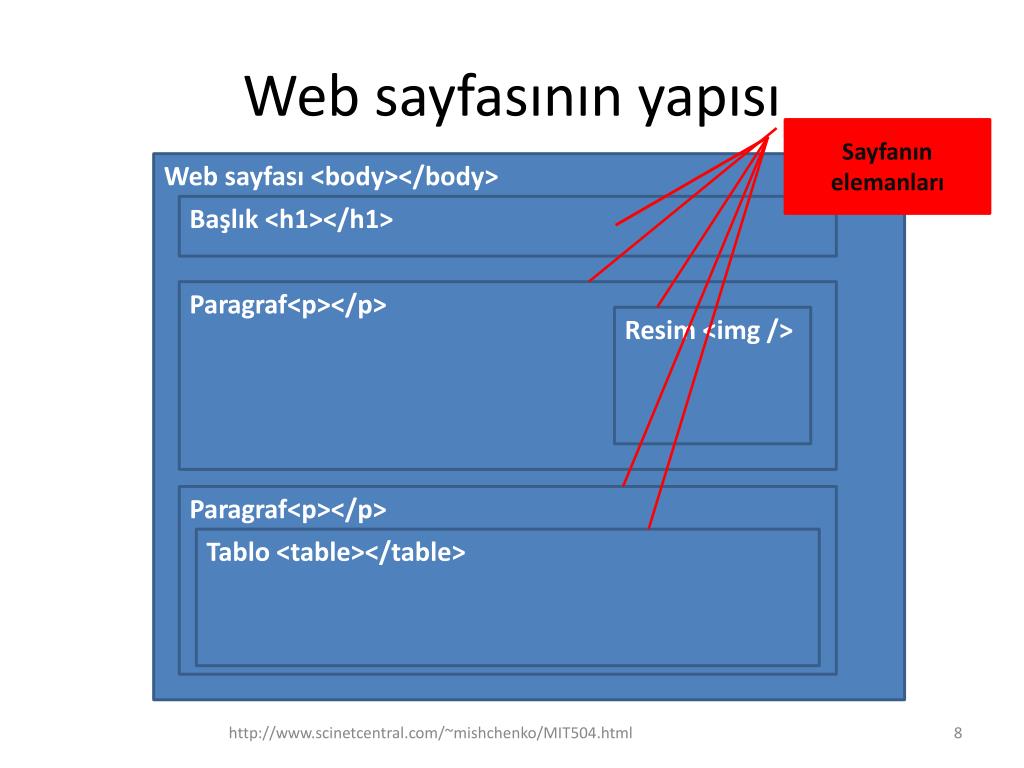 Web sayfasının yapısı

Sayfanın elemanları

Web sayfası <body></body>

Başlık <h1></h1>

Paragraf<p></p>

Resim <img />

Paragraf<p></p>

Tablo <table></table>

http://www.scinetcentral.com/~mishchenko/MIT504.html

8